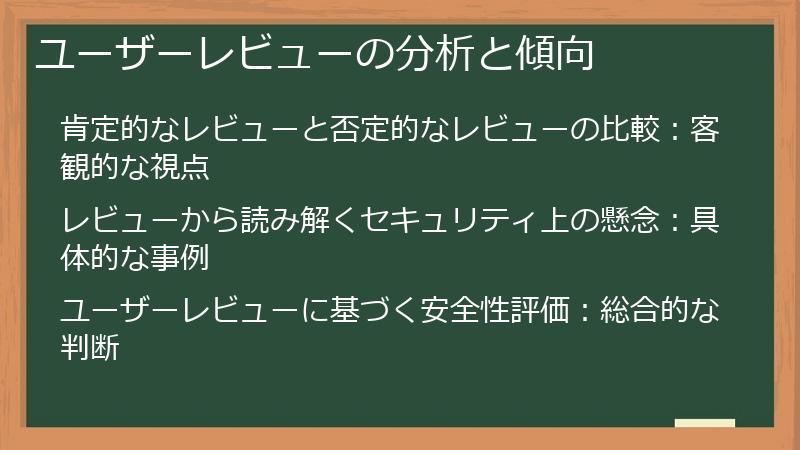 ユーザーレビューの分析と傾向

肯定的なレビューと否定的なレビューの比較：客観的な視点

レビューから読み解くセキュリティ上の懸念：具体的な事例

ユーザーレビューに基づく安全性評価：総合的な判断